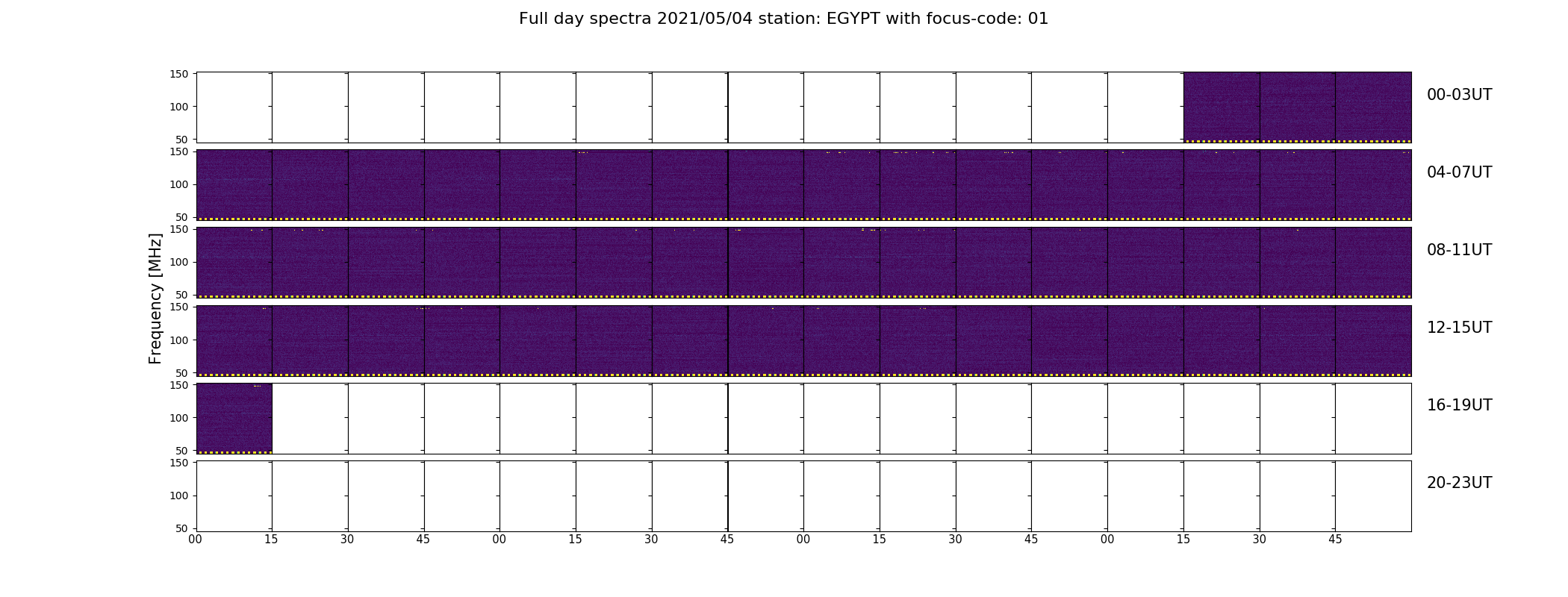 Full day spectra 2021/05/04 station: EGYPT with focus-code: 01

Frequency [MHz]

150
100
50
00-03UT

150
100
50
04-07UT

150
100
50
08-11UT

150
100
50
12-15UT

150
100
50
16-19UT

150
100
50
20-23UT

00 15 30 45 00 15 30 45 00 15 30 45 00 15 30 45